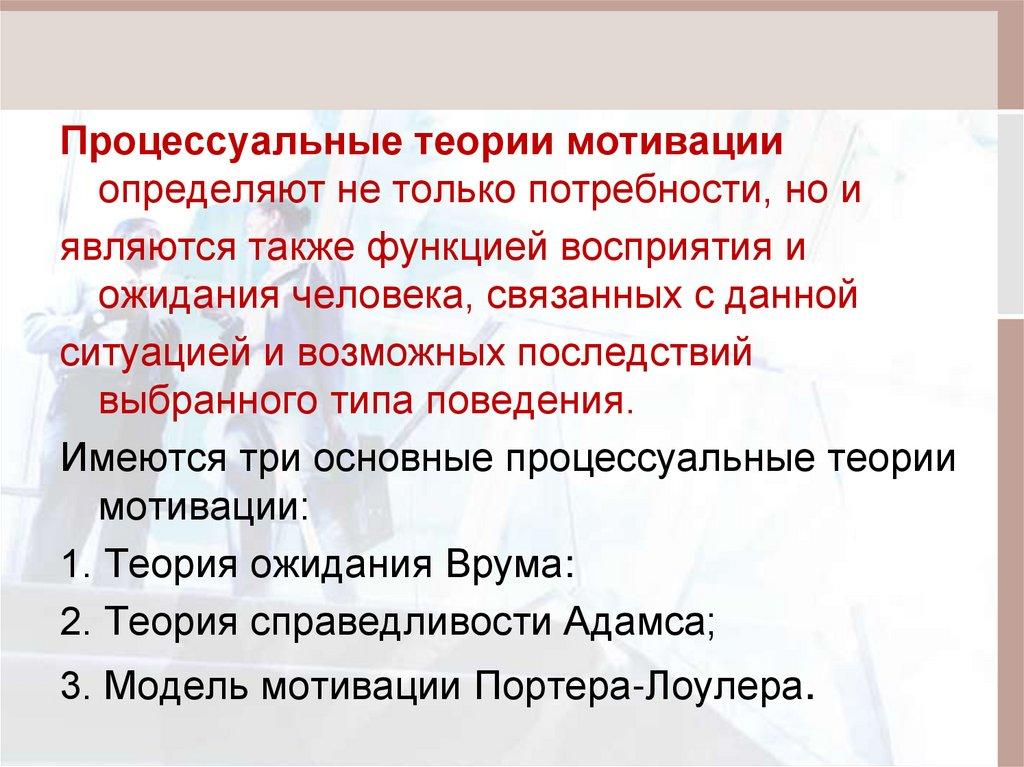 Процессуальные теории мотивации определяют не только потребности, но и

являются также функцией восприятия и ожидания человека, связанных с данной

ситуацией и возможных последствий выбранного типа поведения.

Имеются три основные процессуальные теории мотивации:

1. Теория ожидания Врума:

2. Теория справедливости Адамса;

3. Модель мотивации Портера-Лоулера.